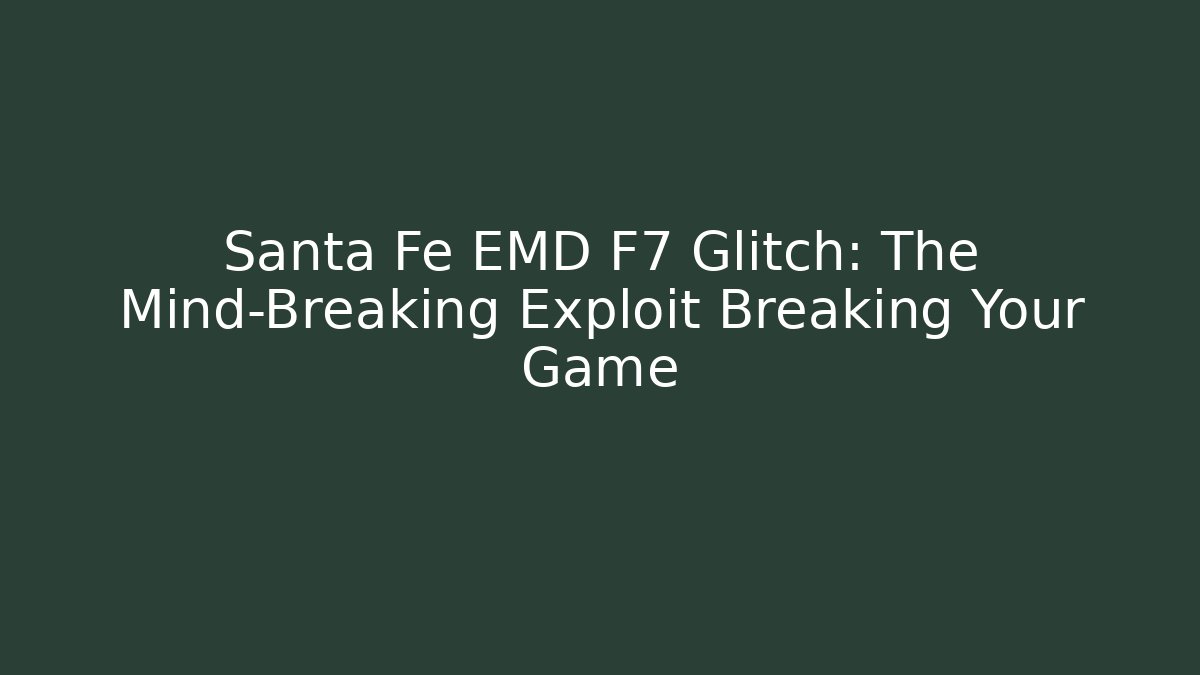 Santa Fe EMD F7 Glitch: The Mind-Breaking Exploit Breaking Your Game